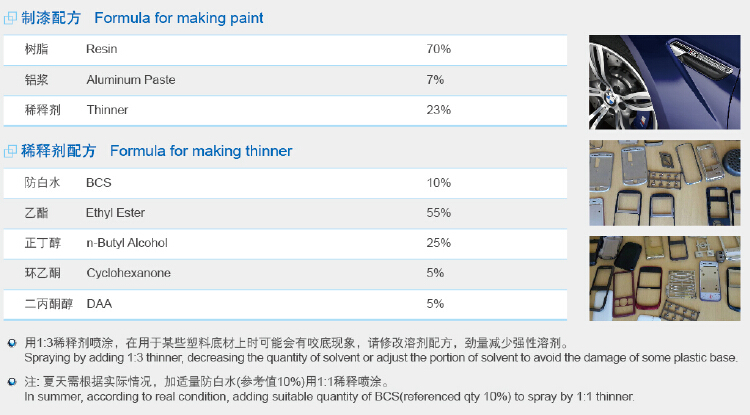 制漆配方 Formula for making paint

| 树脂 | Resin | 70% |
|---|---|---|
| 铝浆 | Aluminum Paste | 7% |
| 稀释剂 | Thinner | 23% |

稀释剂配方 Formula for making thinner

| 防白水 | BCS | 10% |
|---|---|---|
| 乙酯 | Ethyl Ester | 55% |
| 正丁醇 | n-Butyl Alcohol | 25% |
| 环乙酮 | Cyclohexanone | 5% |
| 二丙酮醇 | DAA | 5% |

用1:3稀释剂喷涂，在用于某些塑料底材上时可能会有咬底现象，请修改溶剂配方，劲量减少强性溶剂。
Spraying by adding 1:3 thinner, decreasing the quantity of solvent or adjust the portion of solvent to avoid the damage of some plastic base.

注: 夏天需根据实际情况，加适量防白水(参考值10%)用1:1稀释喷涂。
In summer, according to real condition, adding suitable quantity of BCS(referenced qty 10%) to spray by 1:1 thinner.